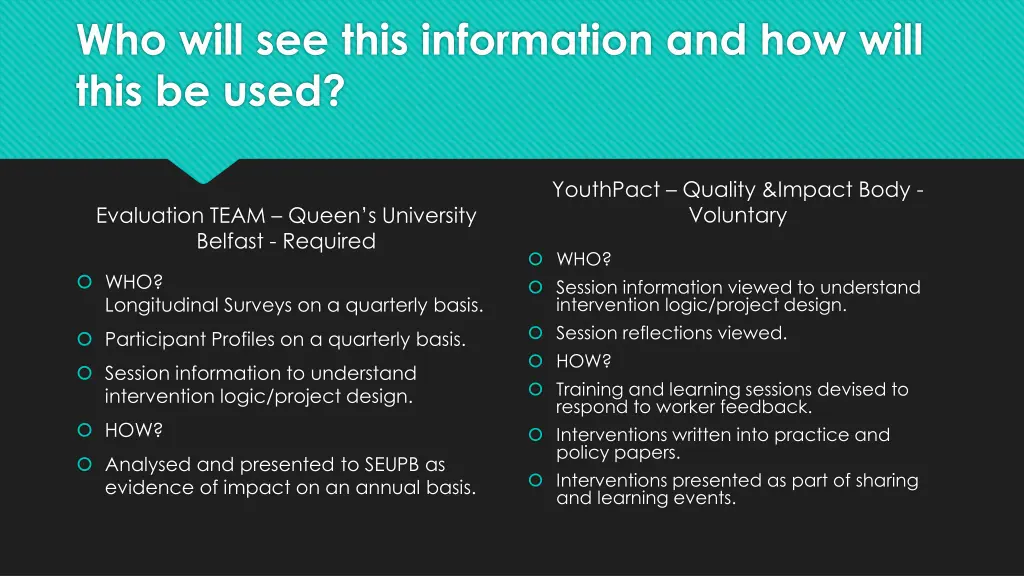 Who will see this information and how will this be used?

Evaluation TEAM – Queen's University Belfast - Required

WHO?
Longitudinal Surveys on a quarterly basis.

Participant Profiles on a quarterly basis.

Session information to understand intervention logic/project design.

HOW?

Analysed and presented to SEUPB as evidence of impact on an annual basis.

YouthPact – Quality &Impact Body - Voluntary

WHO?

Session information viewed to understand intervention logic/project design.

Session reflections viewed.

HOW?

Training and learning sessions devised to respond to worker feedback.

Interventions written into practice and policy papers.

Interventions presented as part of sharing and learning events.